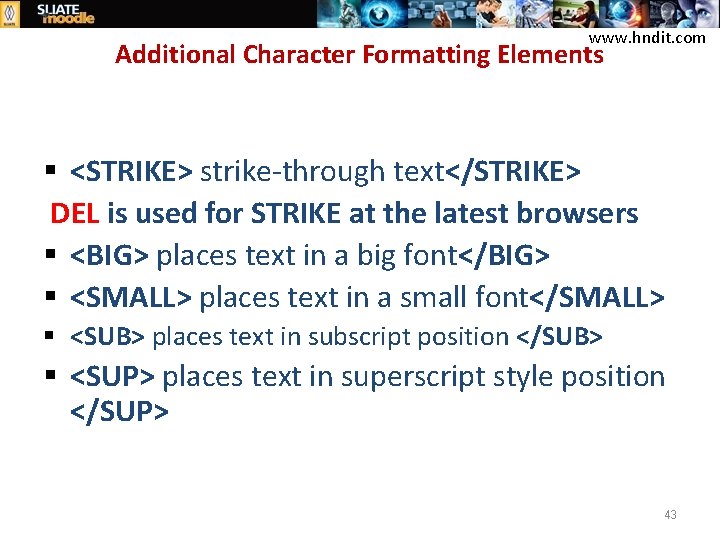 SLIATE moodle

www.hndit.com

Additional Character Formatting Elements

▪ <STRIKE> strike-through text</STRIKE>

DEL is used for STRIKE at the latest browsers

▪ <BIG> places text in a big font</BIG>

▪ <SMALL> places text in a small font</SMALL>

▪ <SUB> places text in subscript position </SUB>

▪ <SUP> places text in superscript style position </SUP>

43